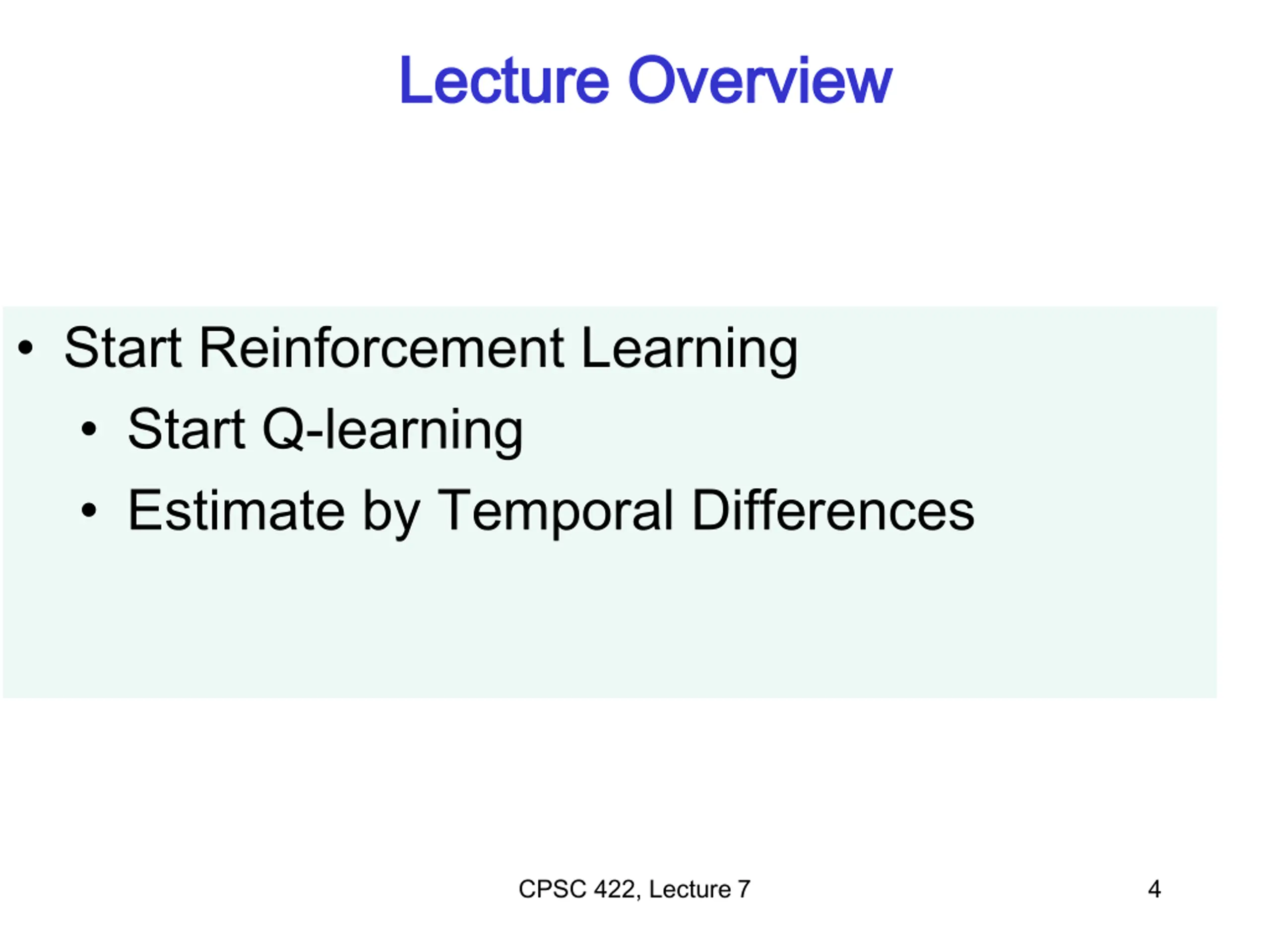 Lecture Overview

• Start Reinforcement Learning
  • Start Q-learning
  • Estimate by Temporal Differences

CPSC 422, Lecture 7

4